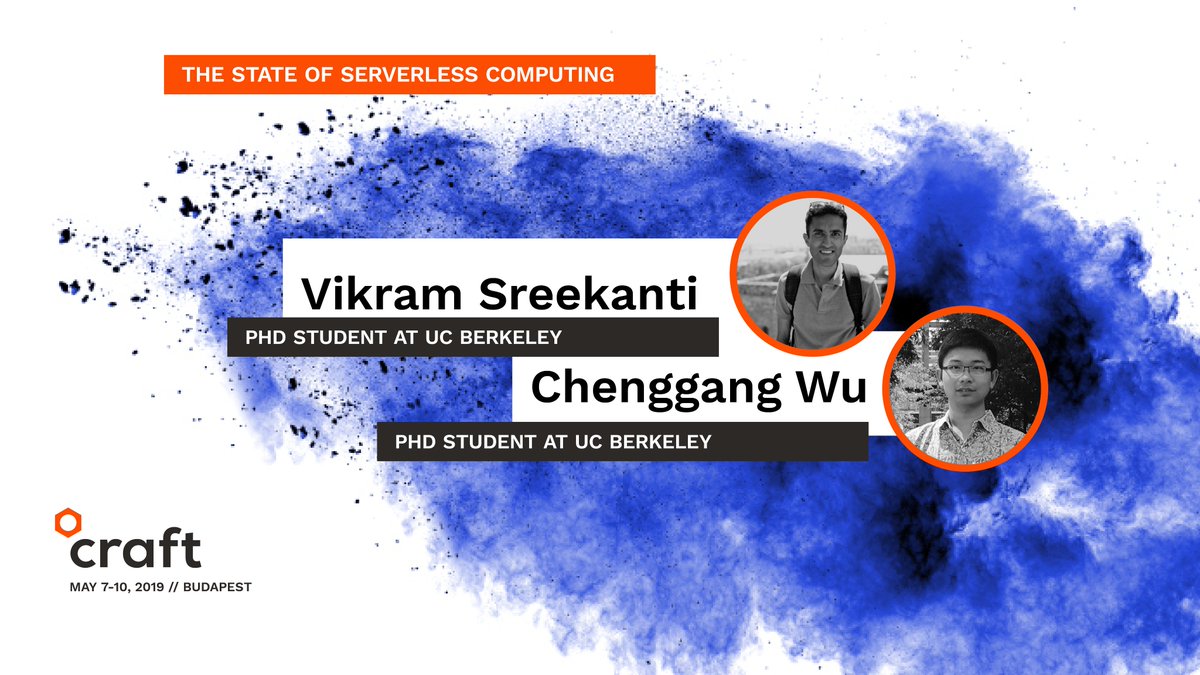 THE STATE OF SERVERLESS COMPUTING

Vikram Sreekanti

PHD STUDENT AT UC BERKELEY

Chenggang Wu

PHD STUDENT AT UC BERKELEY

craft

MAY 7-10, 2019 // BUDAPEST